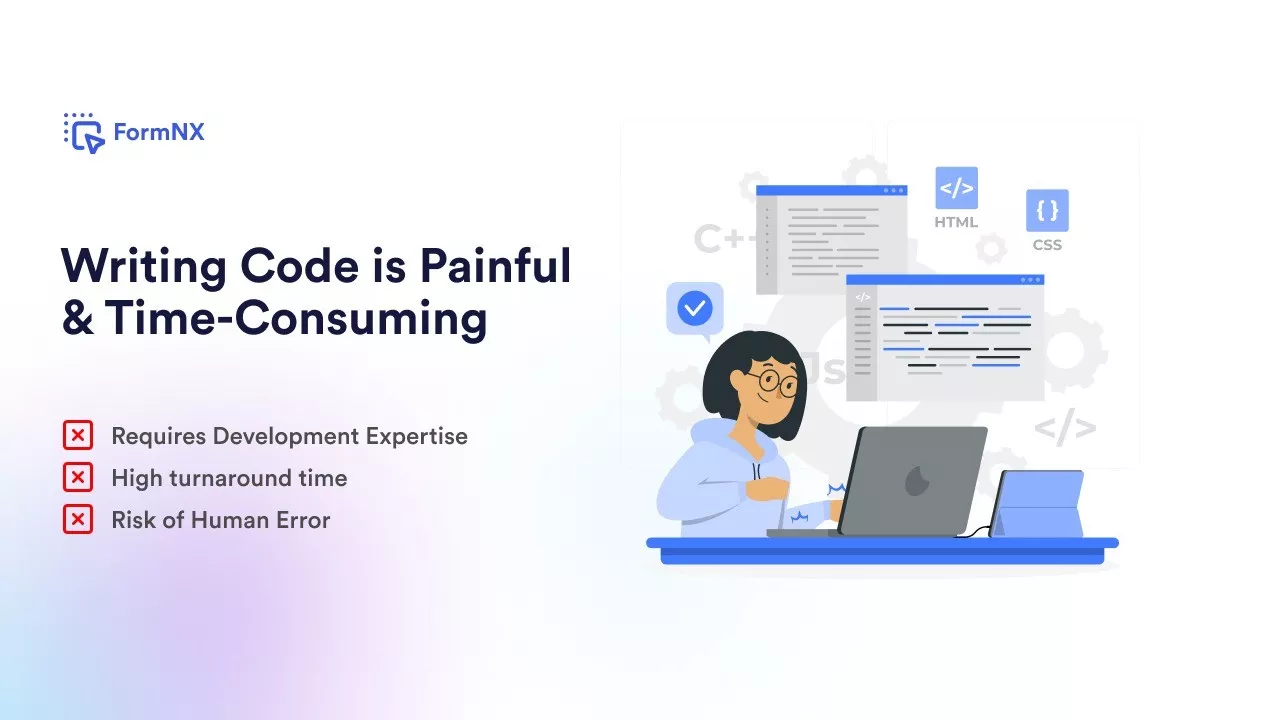 FormNX

Writing Code is Painful & Time-Consuming

Requires Development Expertise
High turnaround time
Risk of Human Error

C++
</>
HTML
{ }
CSS
</>
JS
</>